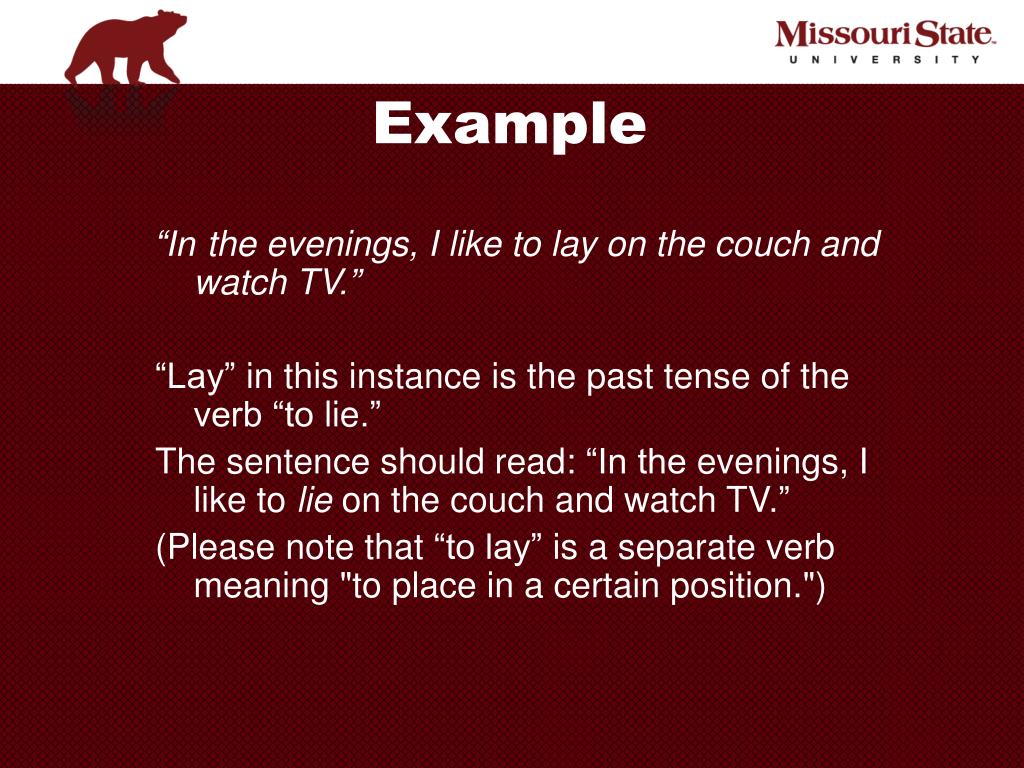 Missouri State.
UNIVERSITY

Example

“In the evenings, I like to lay on the couch and watch TV.”

“Lay” in this instance is the past tense of the verb “to lie.”

The sentence should read: “In the evenings, I like to lie on the couch and watch TV.”

(Please note that “to lay” is a separate verb meaning "to place in a certain position.")